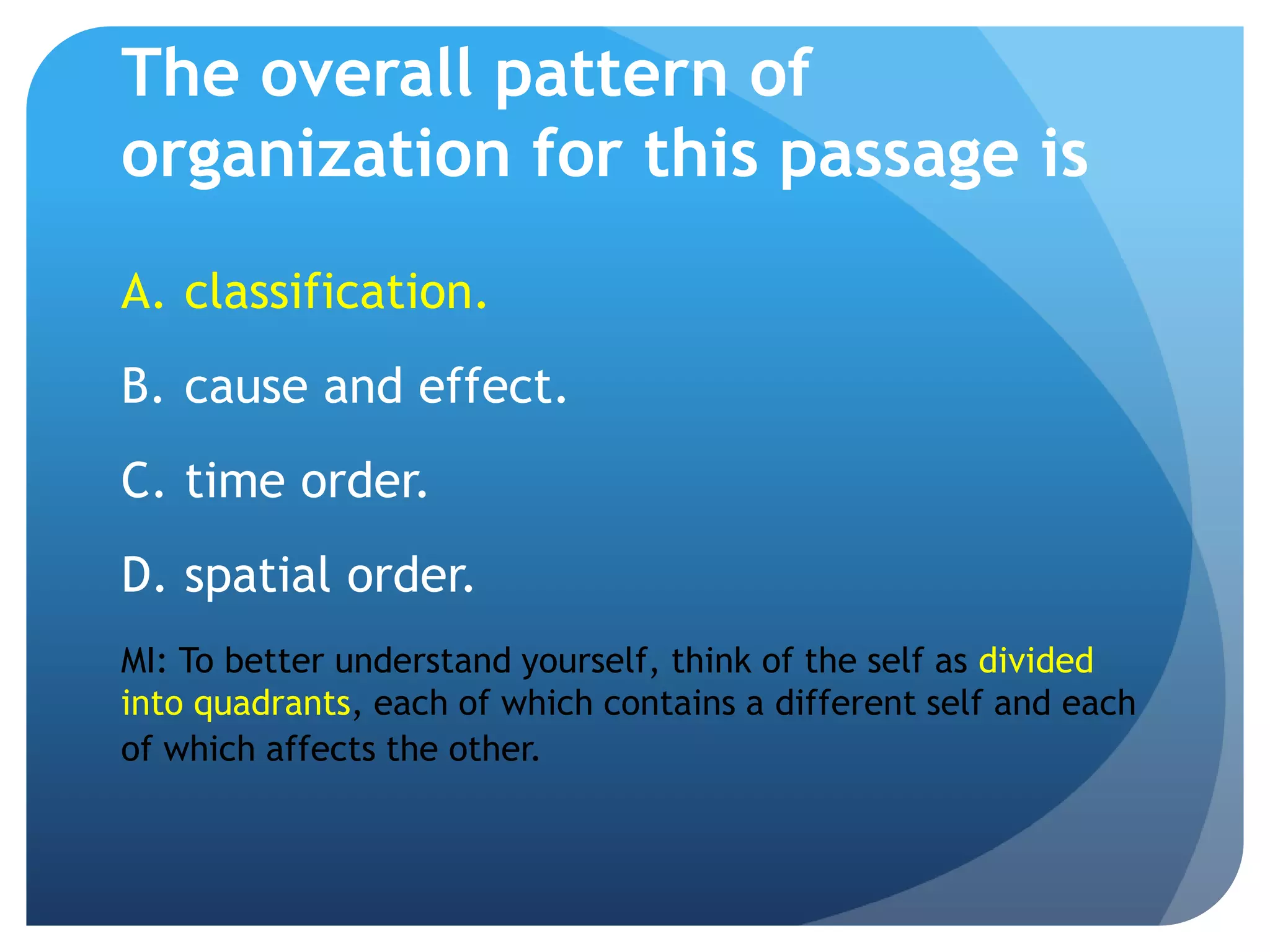 The overall pattern of organization for this passage is

A. classification.

B. cause and effect.

C. time order.

D. spatial order.

MI: To better understand yourself, think of the self as divided into quadrants, each of which contains a different self and each of which affects the other.